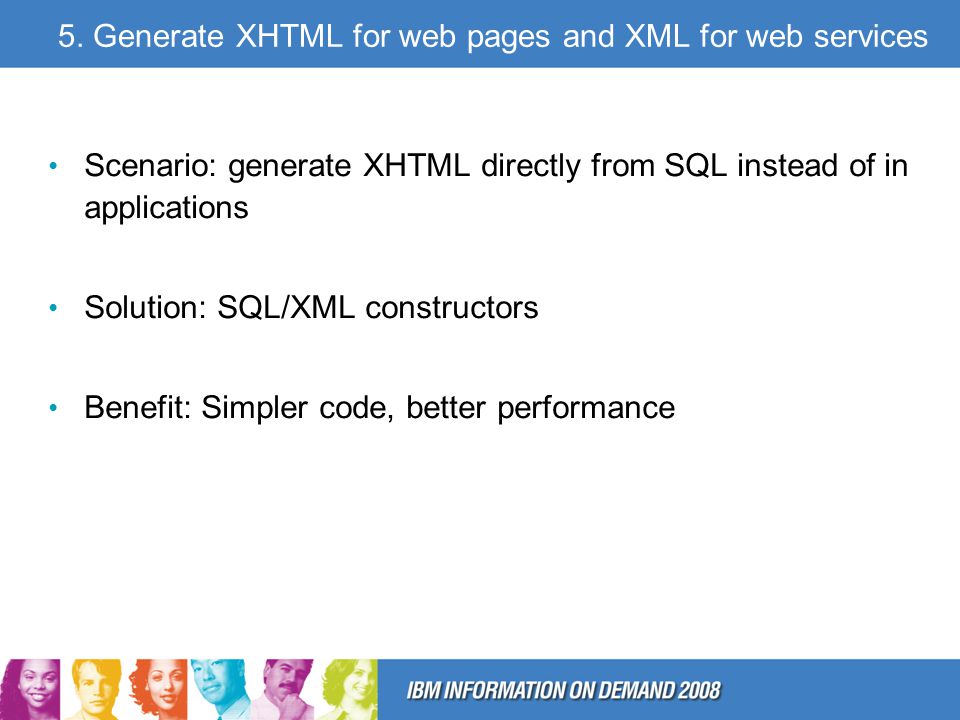 5. Generate XHTML for web pages and XML for web services

• Scenario: generate XHTML directly from SQL instead of in applications

• Solution: SQL/XML constructors

• Benefit: Simpler code, better performance

IBM INFORMATION ON DEMAND 2008